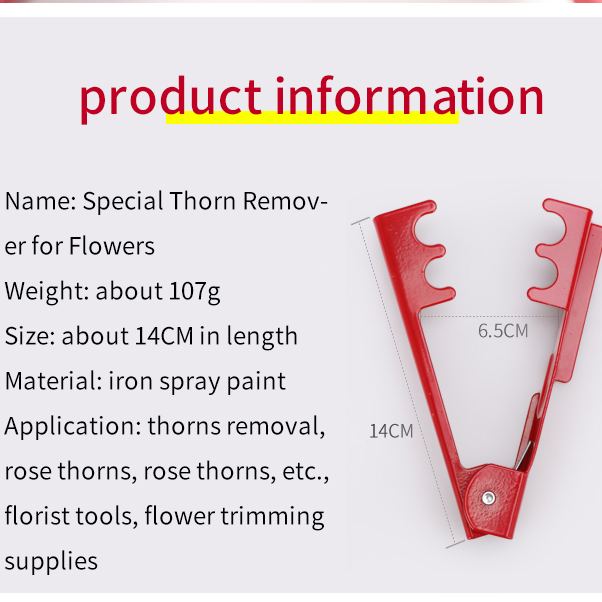 product information

Name: Special Thorn Remover for Flowers
Weight: about 107g
Size: about 14CM in length
Material: iron spray paint
Application: thorns removal, rose thorns, rose thorns, etc., florist tools, flower trimming supplies

6.5CM

14CM